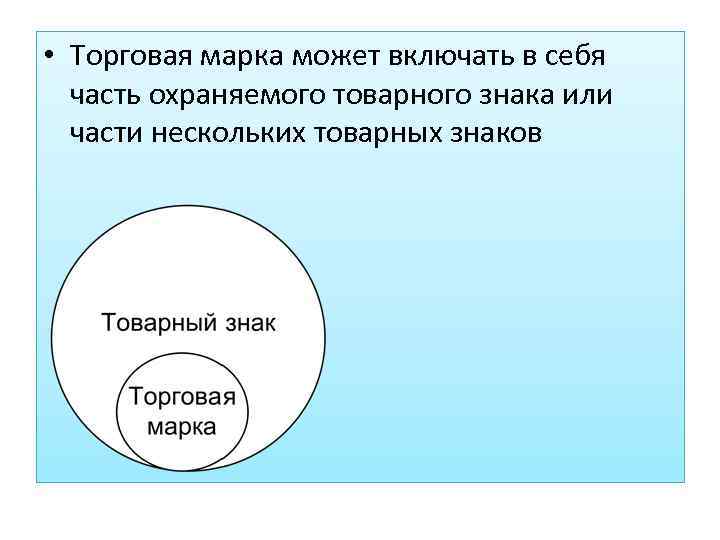 • Торговая марка может включать в себя часть охраняемого товарного знака или части нескольких товарных знаков

Товарный знак

Торговая марка